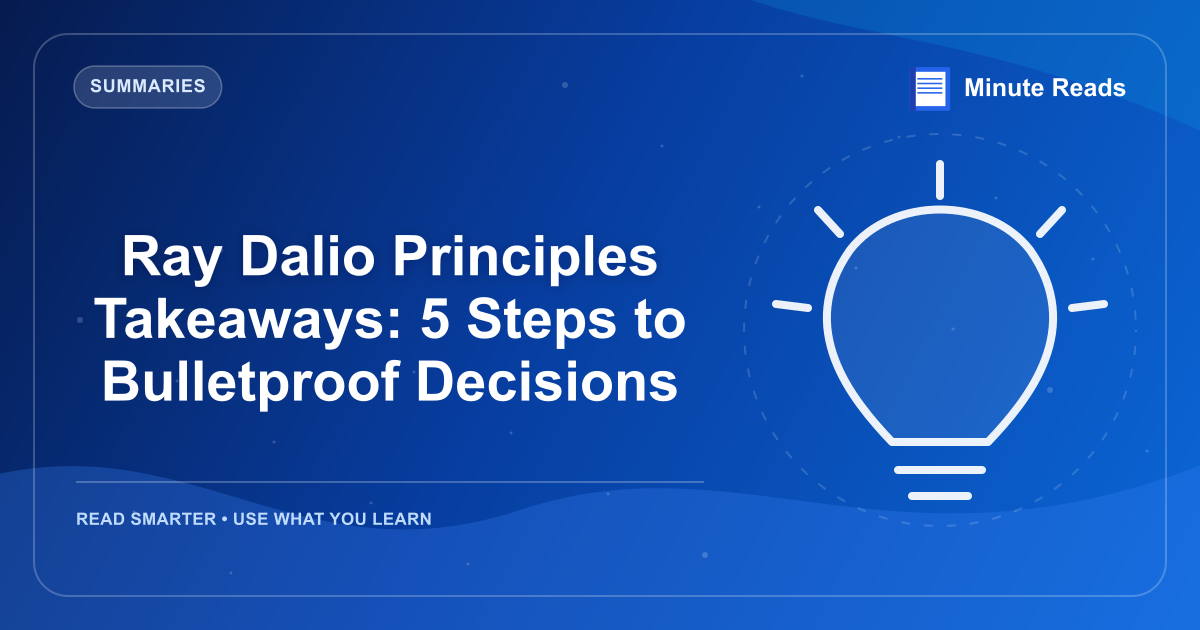 SUMMARIES

Minute Reads

Ray Dalio Principles Takeaways: 5 Steps to Bulletproof Decisions

READ SMARTER • USE WHAT YOU LEARN